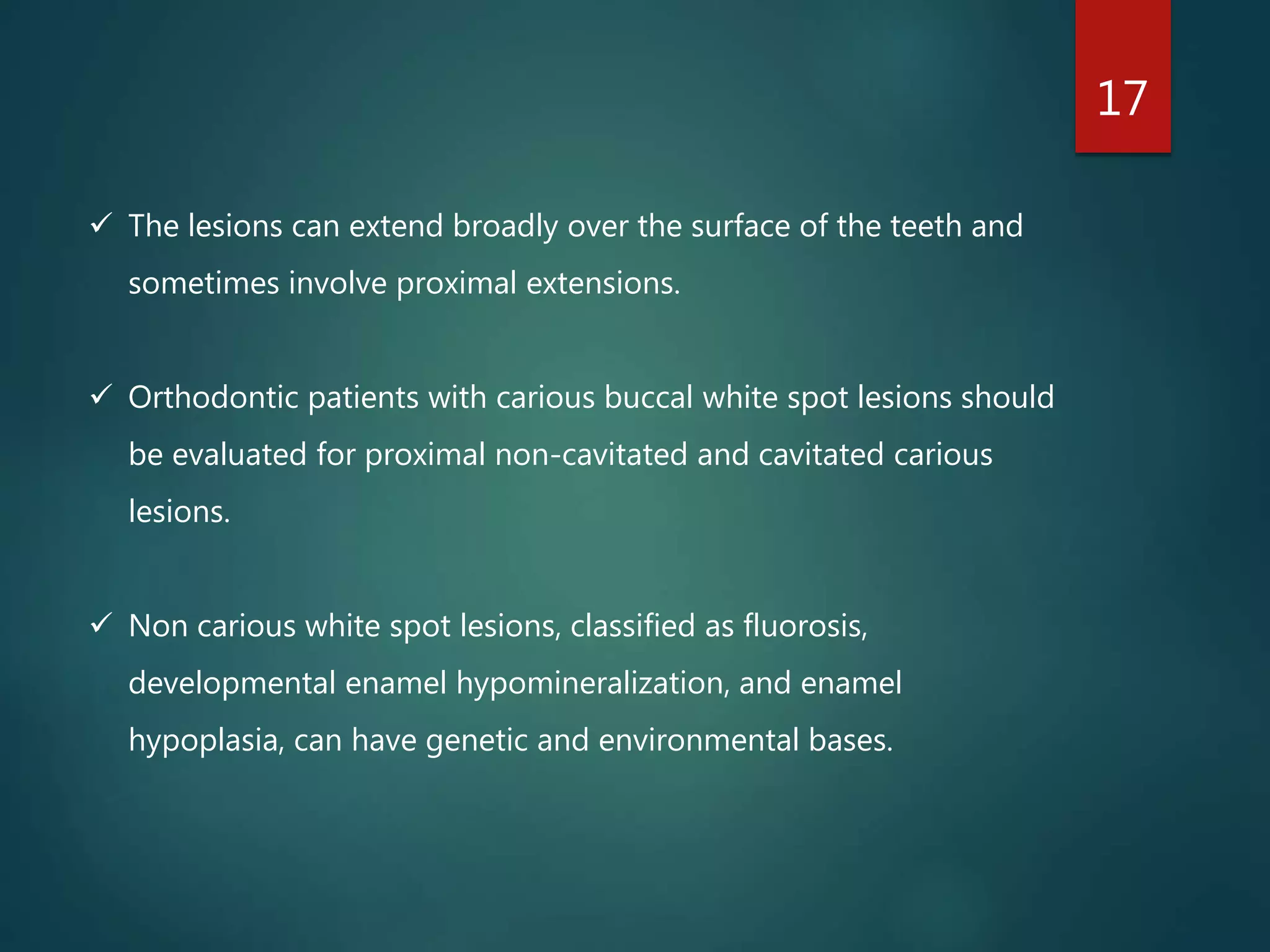 17

✓ The lesions can extend broadly over the surface of the teeth and sometimes involve proximal extensions.

✓ Orthodontic patients with carious buccal white spot lesions should be evaluated for proximal non-cavitated and cavitated carious lesions.

✓ Non carious white spot lesions, classified as fluorosis, developmental enamel hypomineralization, and enamel hypoplasia, can have genetic and environmental bases.